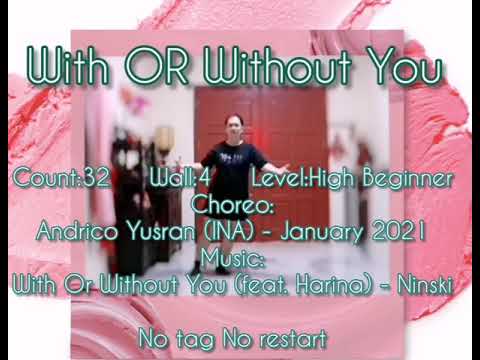 With OR Without You

Count:32 Wall:4 Level:High Beginner
Choreo:
Andrico Yusran (INA) - January 2021
Music:
With Or Without You (feat. Harina) - Ninski

No tag No restart